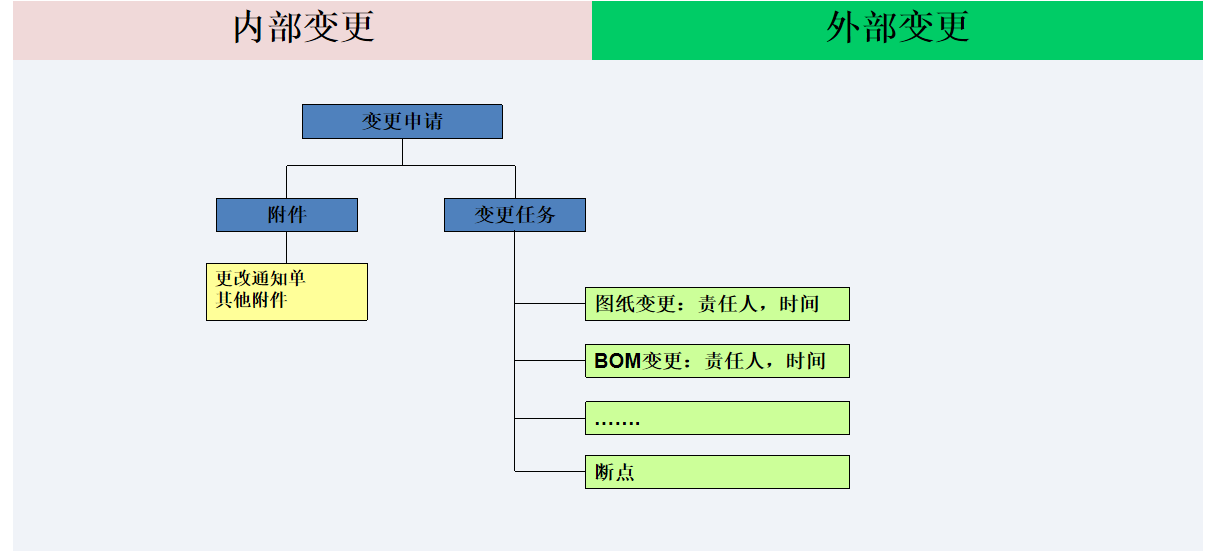 内部变更

外部变更

变更申请

附件

变更任务

更改通知单
其他附件

图纸变更：责任人，时间

BOM变更：责任人，时间

…….

断点